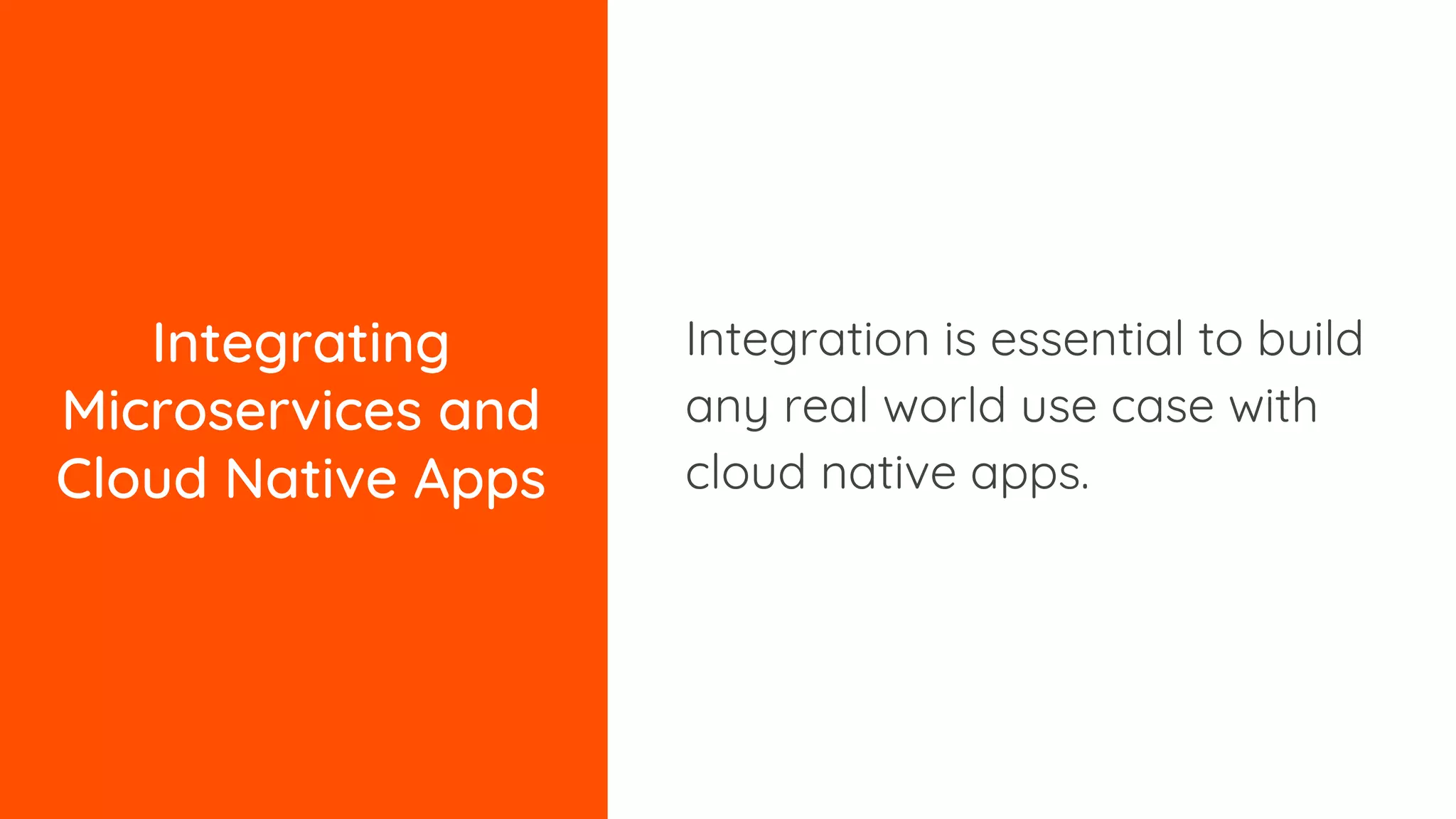 Integrating Microservices and Cloud Native Apps

Integration is essential to build any real world use case with cloud native apps.